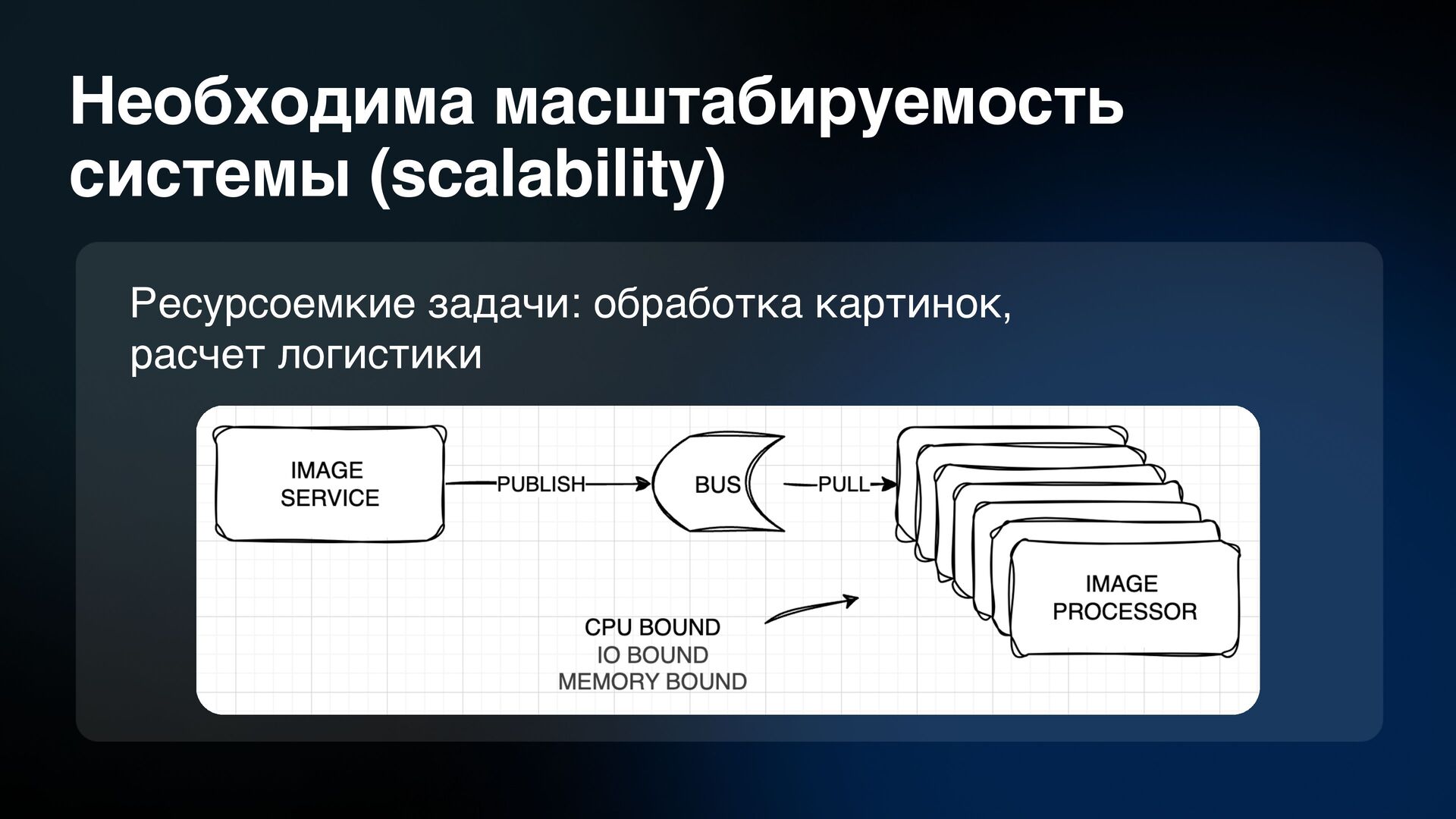 Необходима масштабируемость системы (scalability)

Ресурсоемкие задачи: обработка картинок, расчет логистики

IMAGE SERVICE

PUBLISH

BUS

PULL

IMAGE PROCESSOR

CPU BOUND
IO BOUND
MEMORY BOUND